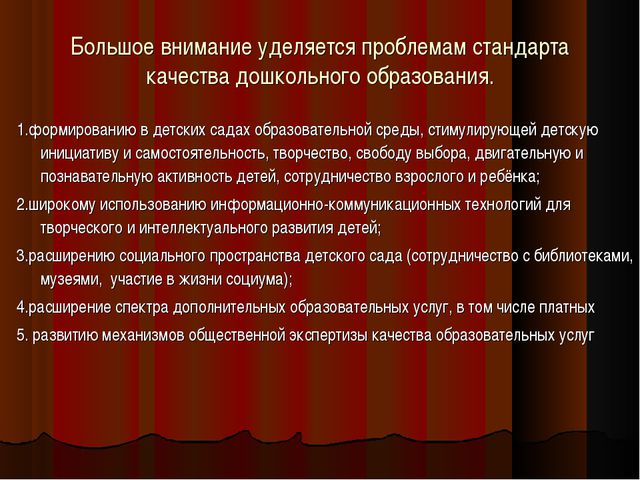 Большое внимание уделяется проблемам стандарта качества дошкольного образования.

1.формированию в детских садах образовательной среды, стимулирующей детскую инициативу и самостоятельность, творчество, свободу выбора, двигательную и познавательную активность детей, сотрудничество взрослого и ребёнка;

2.широкому использованию информационно-коммуникационных технологий для творческого и интеллектуального развития детей;

3.расширению социального пространства детского сада (сотрудничество с библиотеками, музеями, участие в жизни социума);

4.расширение спектра дополнительных образовательных услуг, в том числе платных

5. развитию механизмов общественной экспертизы качества образовательных услуг